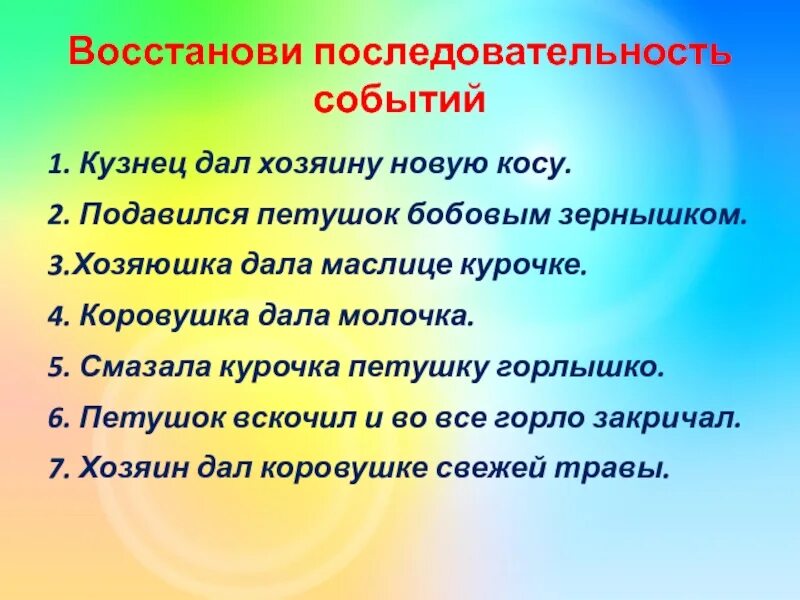 Восстанови последовательность событий

1. Кузнец дал хозяину новую косу.

2. Подавился петушок бобовым зернышком.

3.Хозяюшка дала маслице курочке.

4. Коровушка дала молочка.

5. Смазала курочка петушку горлышко.

6. Петушок вскочил и во все горло закричал.

7. Хозяин дал коровушке свежей травы.